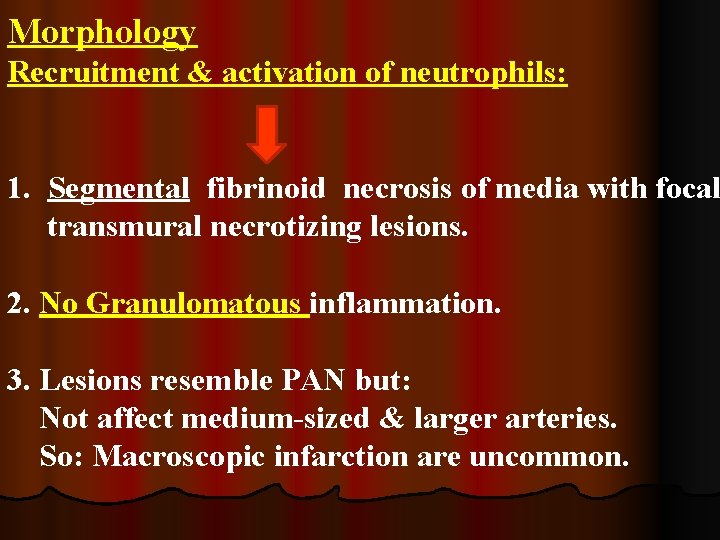 Morphology
Recruitment & activation of neutrophils:

1. Segmental fibrinoid necrosis of media with focal transmural necrotizing lesions.

2. No Granulomatous inflammation.

3. Lesions resemble PAN but:
Not affect medium-sized & larger arteries.
So: Macroscopic infarction are uncommon.